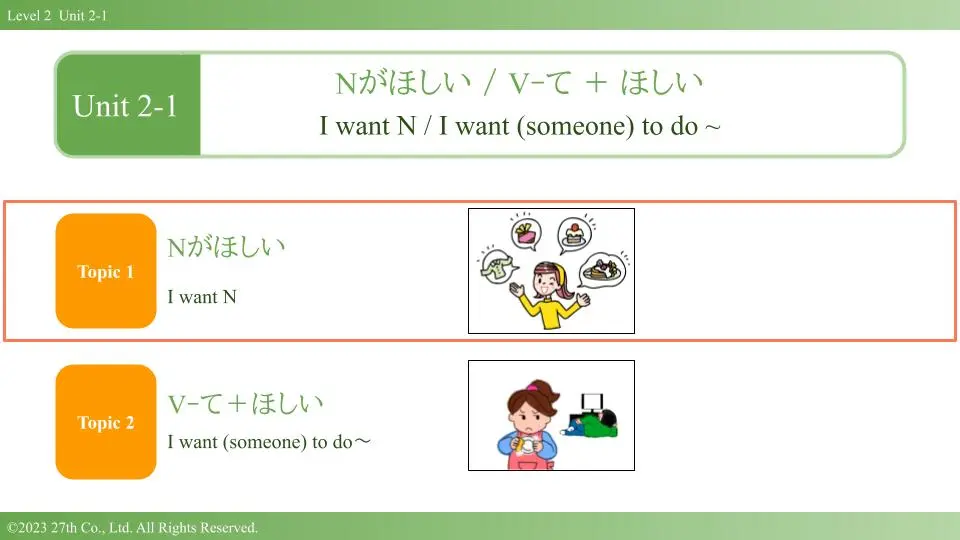 Level 2 Unit 2-1

Unit 2-1

Nがほしい / V-て + ほしい

I want N / I want (someone) to do ~

Topic 1

Nがほしい

I want N

Topic 2

V-て+ほしい

I want (someone) to do～

©2023 27th Co., Ltd. All Rights Reserved.